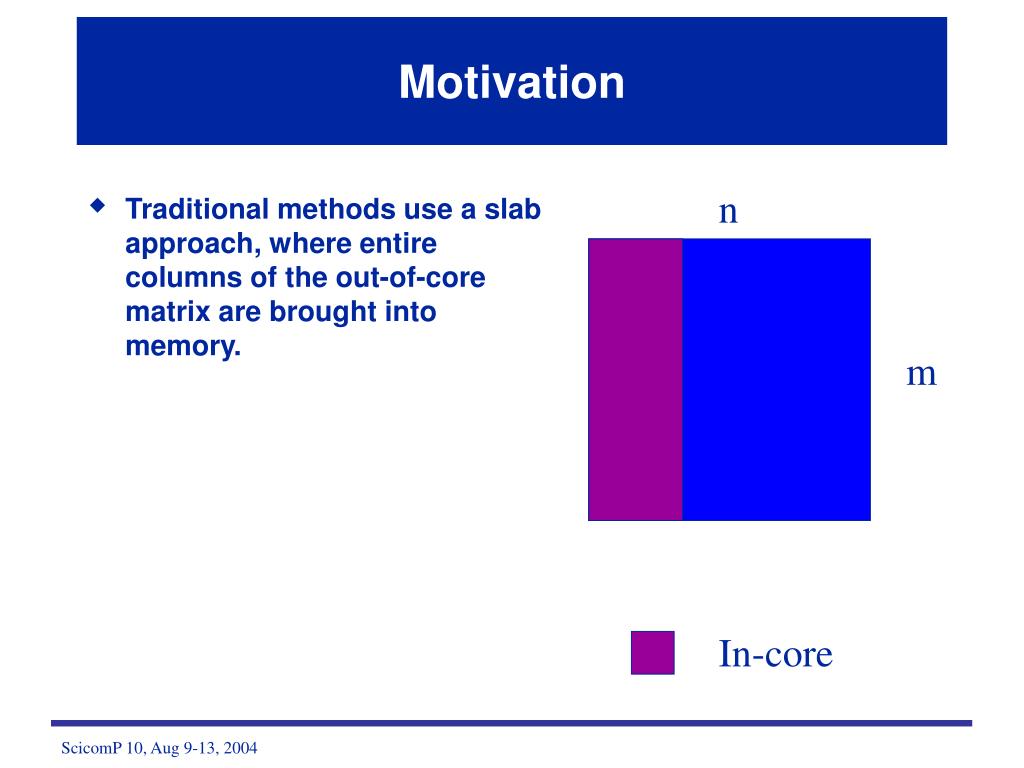 Motivation

Traditional methods use a slab approach, where entire columns of the out-of-core matrix are brought into memory.

n

m

In-core

ScicomP 10, Aug 9-13, 2004